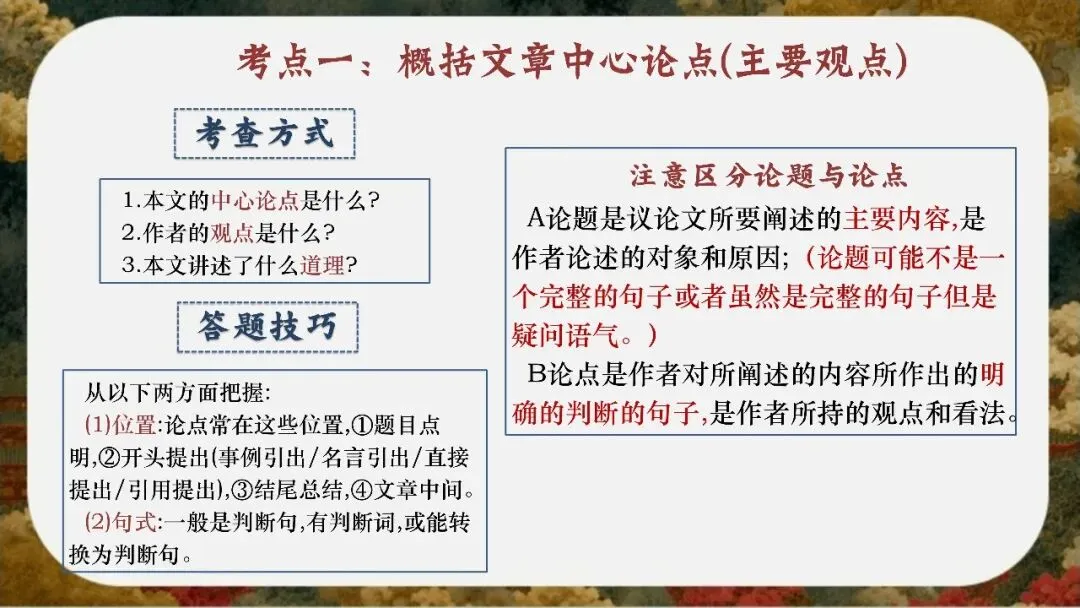 考点一：概括文章中心论点(主要观点)

考查方式

1.本文的中心论点是什么?
2.作者的观点是什么?
3.本文讲述了什么道理?

答题技巧

从以下两方面把握:
(1)位置:论点常在这些位置,①题目点明,②开头提出(事例引出/名言引出/直接提出/引用提出),③结尾总结,④文章中间。
(2)句式:一般是判断句,有判断词,或能转换为判断句。

注意区分论题与论点

A论题是议论文所要阐述的主要内容,是作者论述的对象和原因;(论题可能不是一个完整的句子或者虽然是完整的句子但是疑问语气。)
B论点是作者对所阐述的内容所作出的明确的判断的句子,是作者所持的观点和看法。